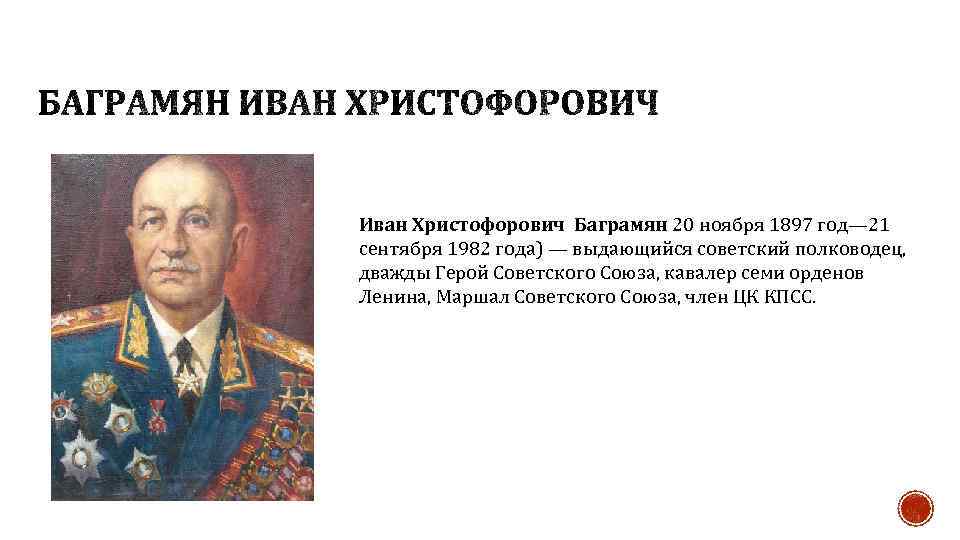 БАГРАМЯН ИВАН ХРИСТОФОРОВИЧ

Иван Христофорович Баграмян 20 ноября 1897 год—21 сентября 1982 года) — выдающийся советский полководец, дважды Герой Советского Союза, кавалер семи орденов Ленина, Маршал Советского Союза, член ЦК КПСС.